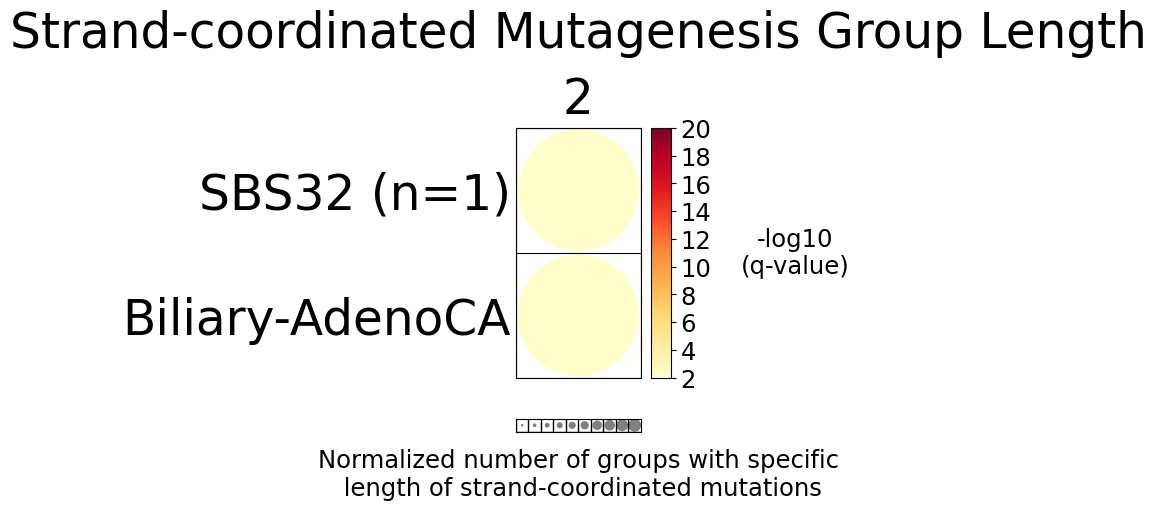 Strand-coordinated Mutagenesis Group Length

2

SBS32 (n=1)

Biliary-AdenoCA

20
18
16
14
12
10
8
6
4
2

-log10
(q-value)

Normalized number of groups with specific length of strand-coordinated mutations